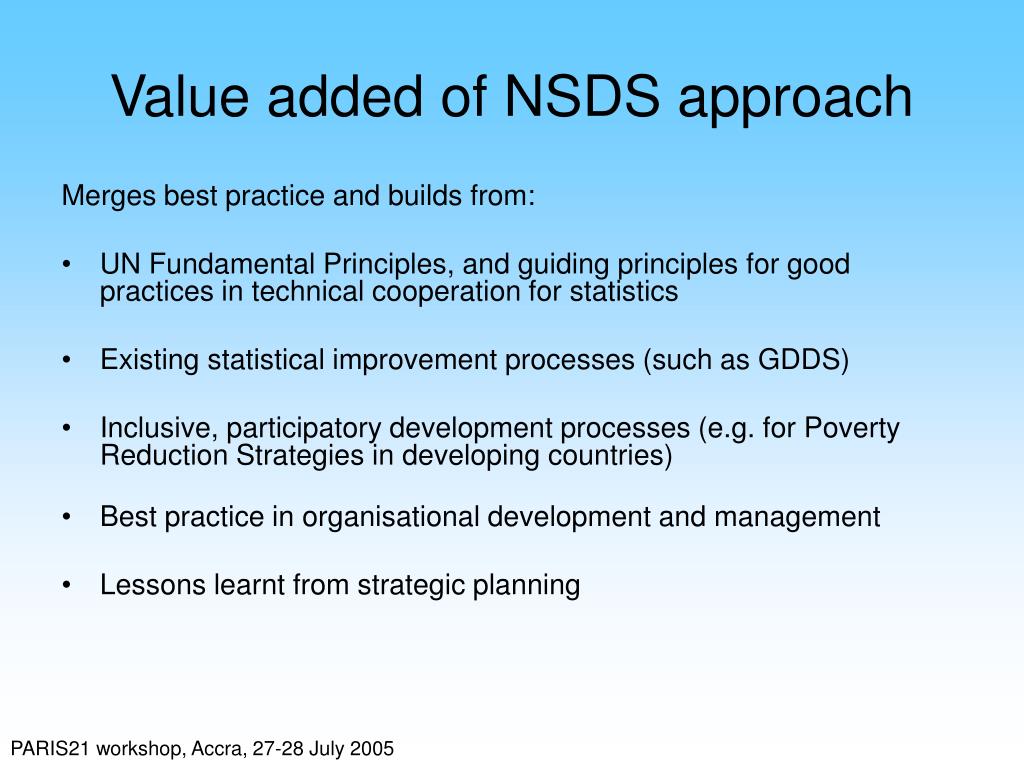 Value added of NSDS approach

Merges best practice and builds from:

• UN Fundamental Principles, and guiding principles for good practices in technical cooperation for statistics

• Existing statistical improvement processes (such as GDDS)

• Inclusive, participatory development processes (e.g. for Poverty Reduction Strategies in developing countries)

• Best practice in organisational development and management

• Lessons learnt from strategic planning

PARIS21 workshop, Accra, 27-28 July 2005